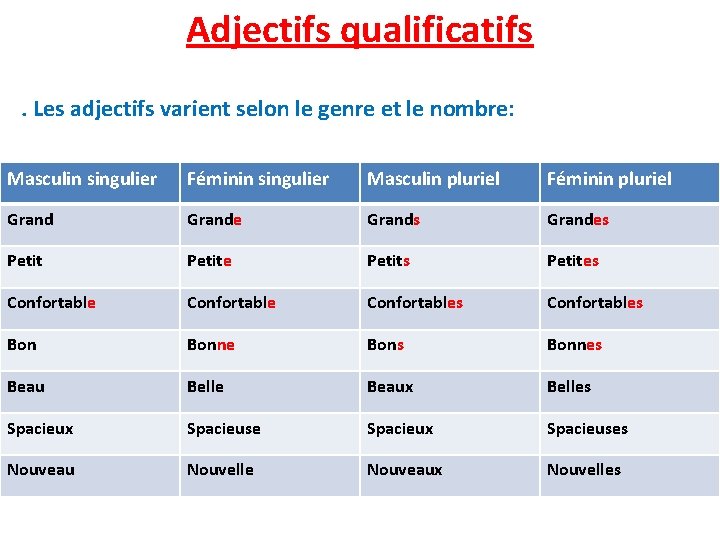 Adjectifs qualificatifs

. Les adjectifs varient selon le genre et le nombre:

| Masculin singulier | Féminin singulier | Masculin pluriel | Féminin pluriel |
|---|---|---|---|
| Grand | Grande | Grands | Grandes |
| Petit | Petite | Petits | Petites |
| Confortable | Confortable | Confortables | Confortables |
| Bon | Bonne | Bons | Bonnes |
| Beau | Belle | Beaux | Belles |
| Spacieux | Spacieuse | Spacieux | Spacieuses |
| Nouveau | Nouvelle | Nouveaux | Nouvelles |